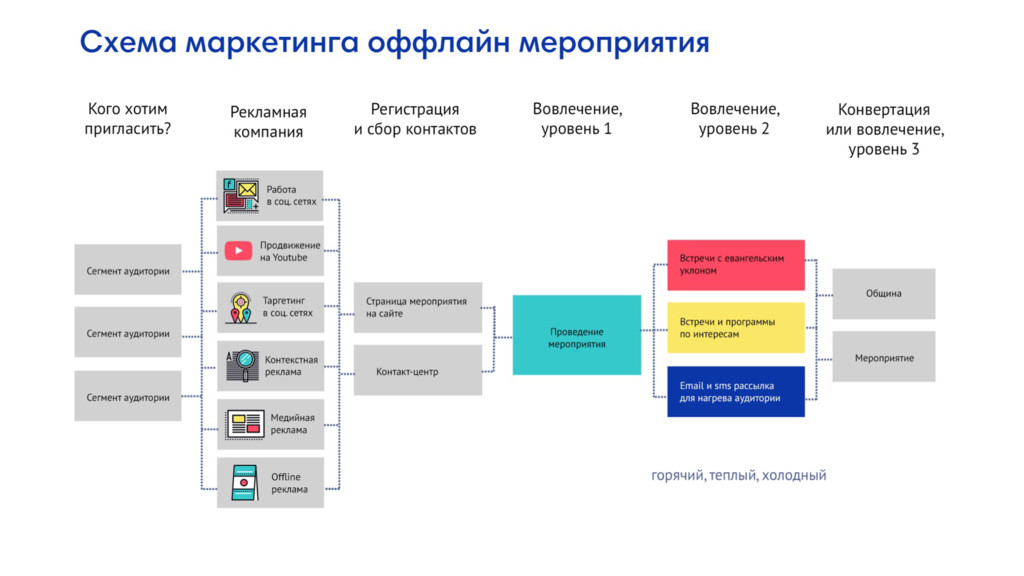 Схема маркетинга оффлайн мероприятия

Кого хотим пригласить?

Рекламная компания

Регистрация и сбор контактов

Вовлечение, уровень 1

Вовлечение, уровень 2

Конвертация или вовлечение, уровень 3

Сегмент аудитории

Сегмент аудитории

Сегмент аудитории

Работа в соц. сетях

Продвижение на Youtube

Таргетинг в соц. сетях

Контекстная реклама

Медийная реклама

Offline реклама

Страница мероприятия на сайте

Контакт-центр

Проведение мероприятия

Встречи с евангельским уклоном

Встречи и программы по интересам

Email и sms рассылка для нагрева аудитории

Община

Мероприятие

горячий, теплый, холодный